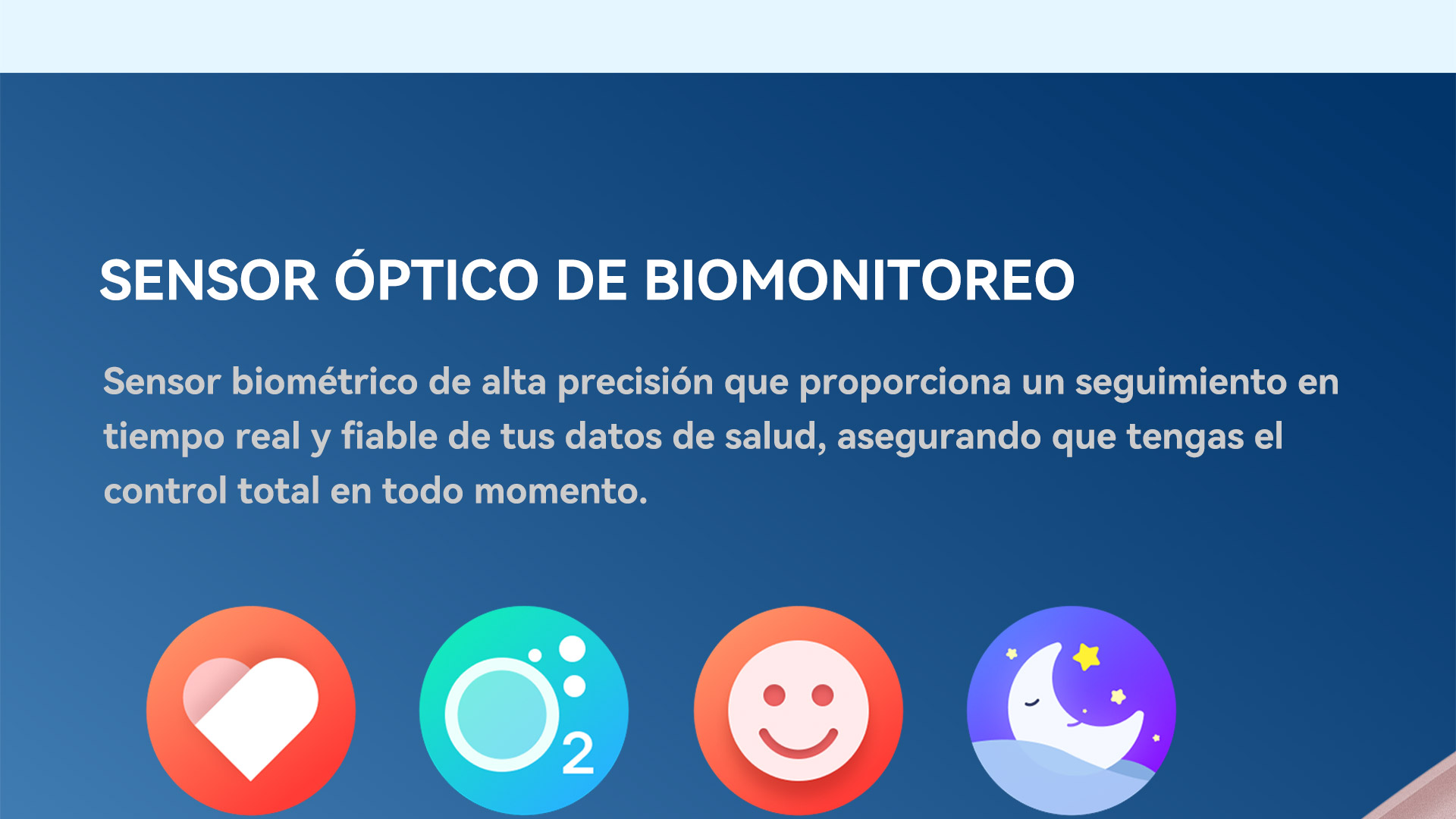 SENSOR ÓPTICO DE BIOMONITOREO

Sensor biométrico de alta precisión que proporciona un seguimiento en tiempo real y fiable de tus datos de salud, asegurando que tengas el control total en todo momento.

2